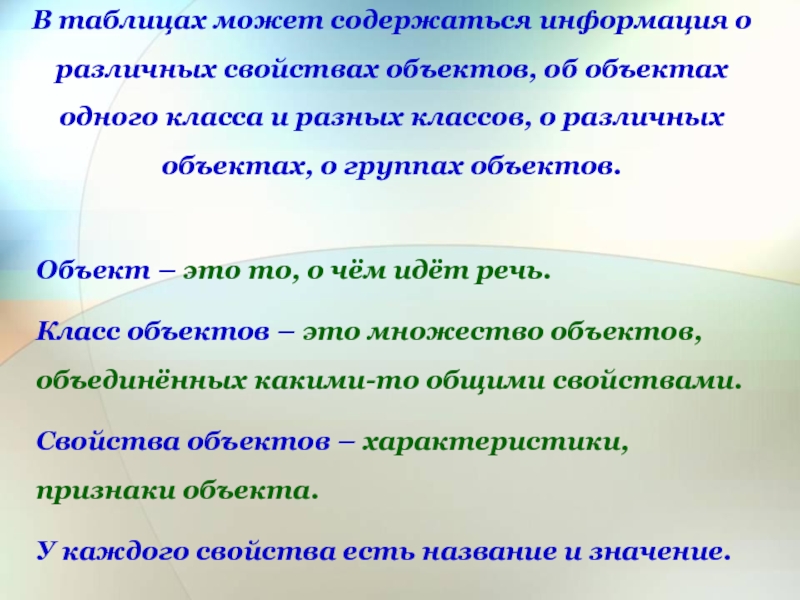 В таблицах может содержаться информация о различных свойствах объектов, об объектах одного класса и разных классов, о различных объектах, о группах объектов.

Объект – это то, о чём идёт речь.

Класс объектов – это множество объектов, объединённых какими-то общими свойствами.

Свойства объектов – характеристики, признаки объекта.

У каждого свойства есть название и значение.